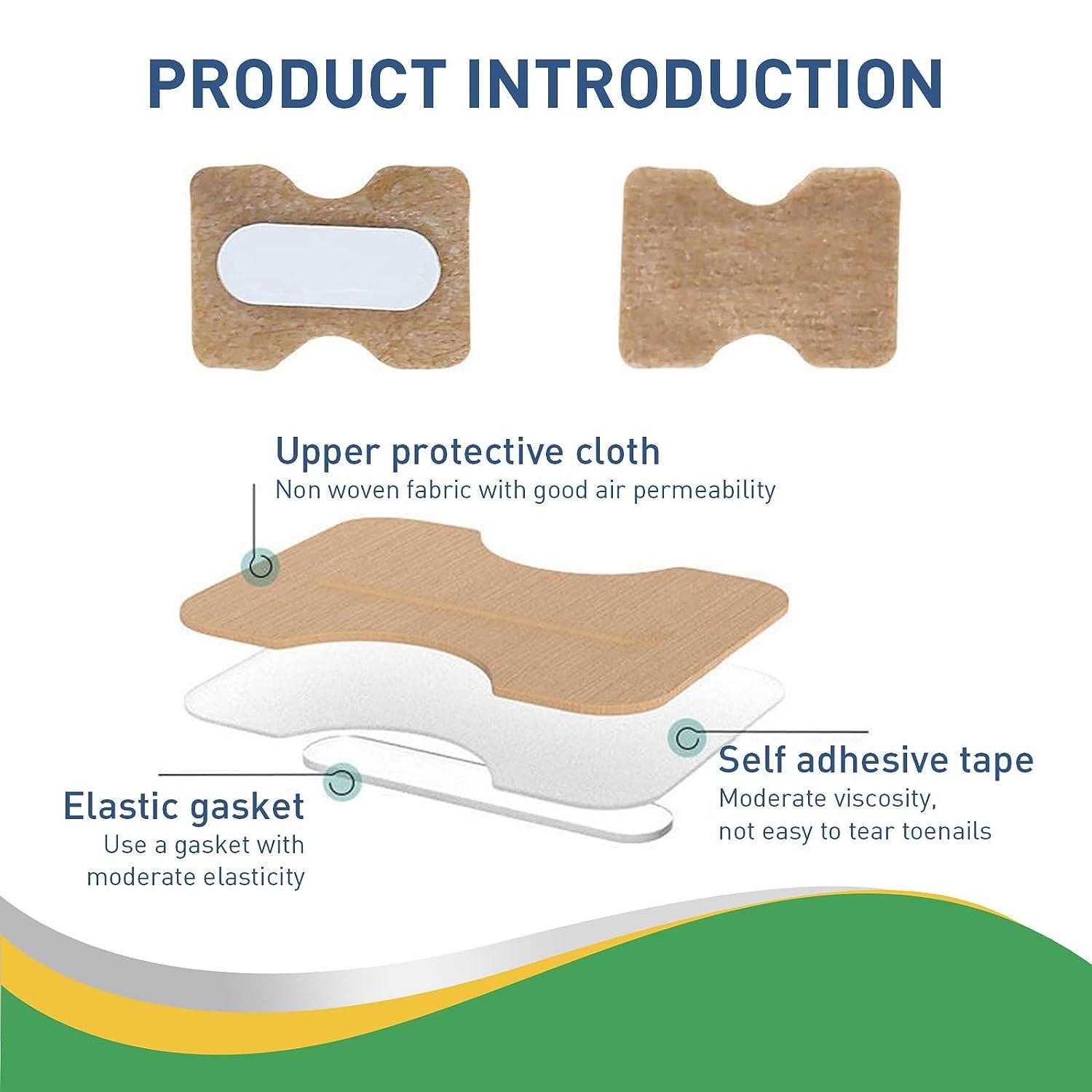 PRODUCT INTRODUCTION

Upper protective cloth
Non woven fabric with good air permeability

Self adhesive tape
Moderate viscosity, not easy to tear toenails

Elastic gasket
Use a gasket with moderate elasticity